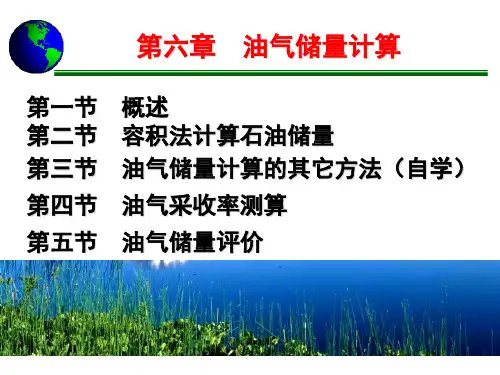 第六章　油气储量计算

第一节　概述
第二节　容积法计算石油储量
第三节　油气储量计算的其它方法（自学）
第四节　油气采收率测算
第五节　油气储量评价